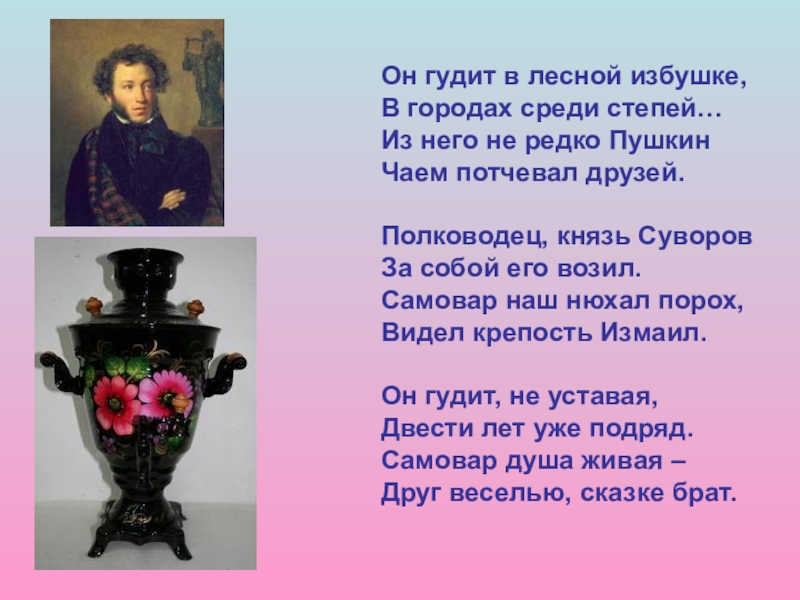 Он гудит в лесной избушке,
В городах среди степей…
Из него не редко Пушкин
Чаем потчевал друзей.

Полководец, князь Суворов
За собой его возил.
Самовар наш нюхал порох,
Видел крепость Измаил.

Он гудит, не уставая,
Двести лет уже подряд.
Самовар душа живая –
Друг веселью, сказке брат.